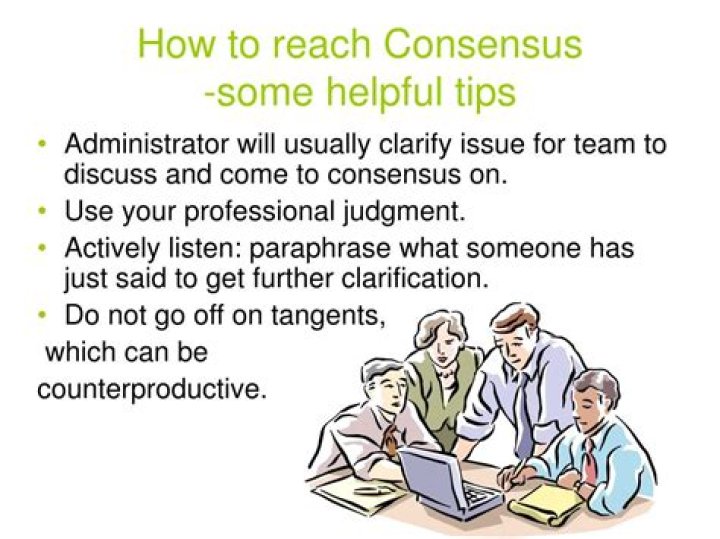 How to reach Consensus
-some helpful tips

• Administrator will usually clarify issue for team to discuss and come to consensus on.
• Use your professional judgment.
• Actively listen: paraphrase what someone has just said to get further clarification.
• Do not go off on tangents, which can be counterproductive.